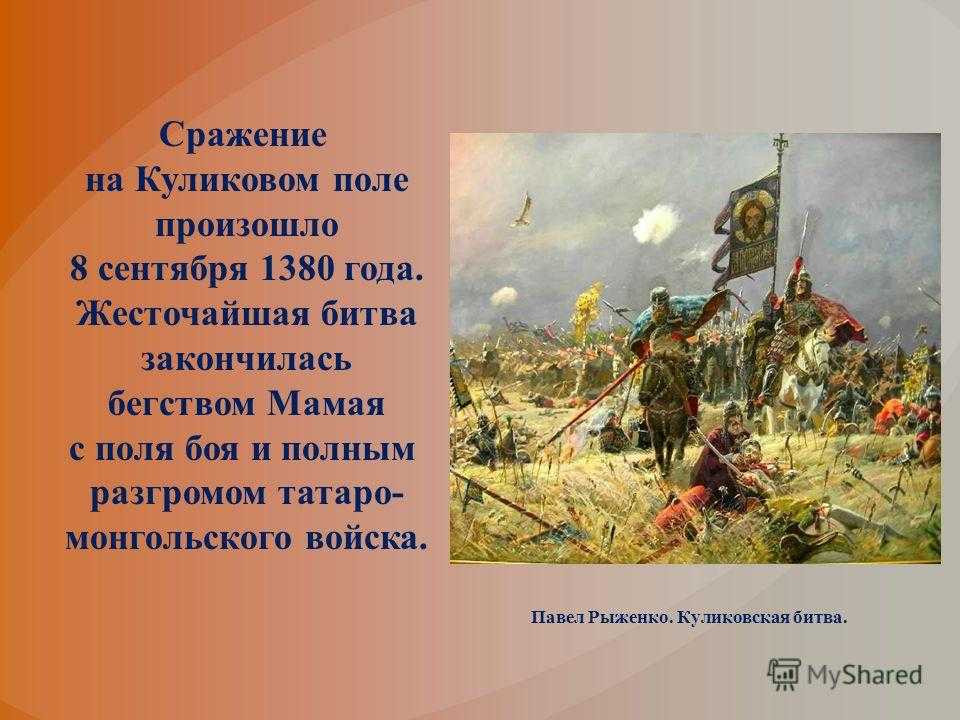 Сражение на Куликовом поле произошло 8 сентября 1380 года. Жесточайшая битва закончилась бегством Мамая с поля боя и полным разгромом татаро-монгольского войска.

Павел Рыженко. Куликовская битва.

MyShared